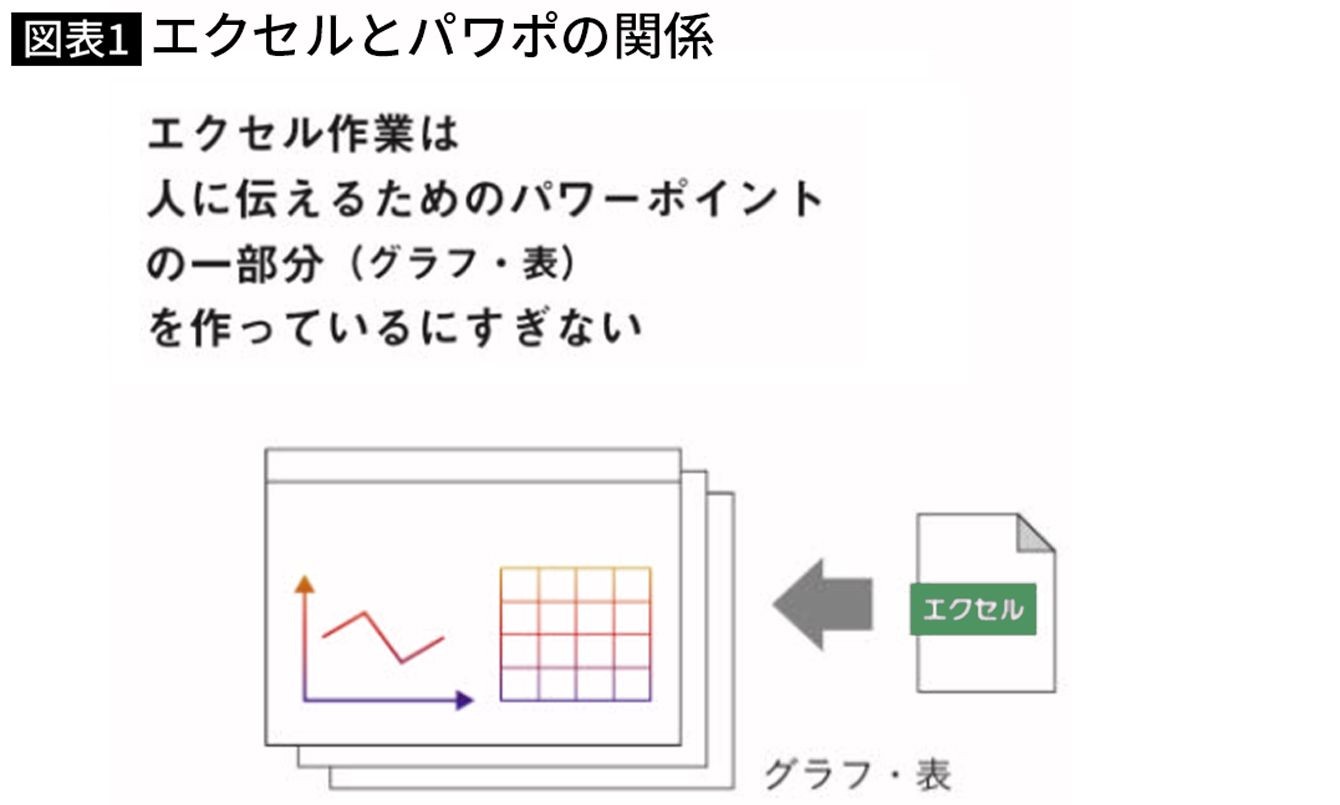 図表1 エクセルとパワポの関係

エクセル作業は
人に伝えるためのパワーポイント
の一部分（グラフ・表）
を作っているにすぎない

エクセル

グラフ・表